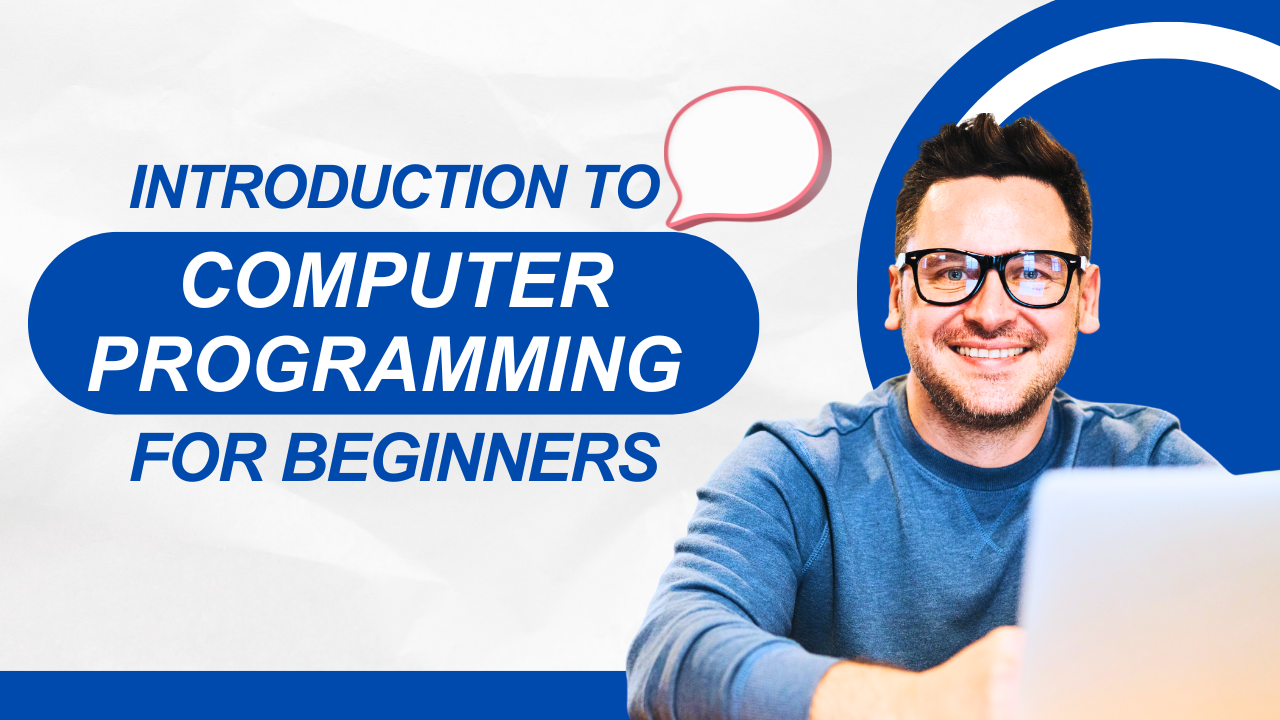 INTRODUCTION TO
COMPUTER PROGRAMMING
FOR BEGINNERS